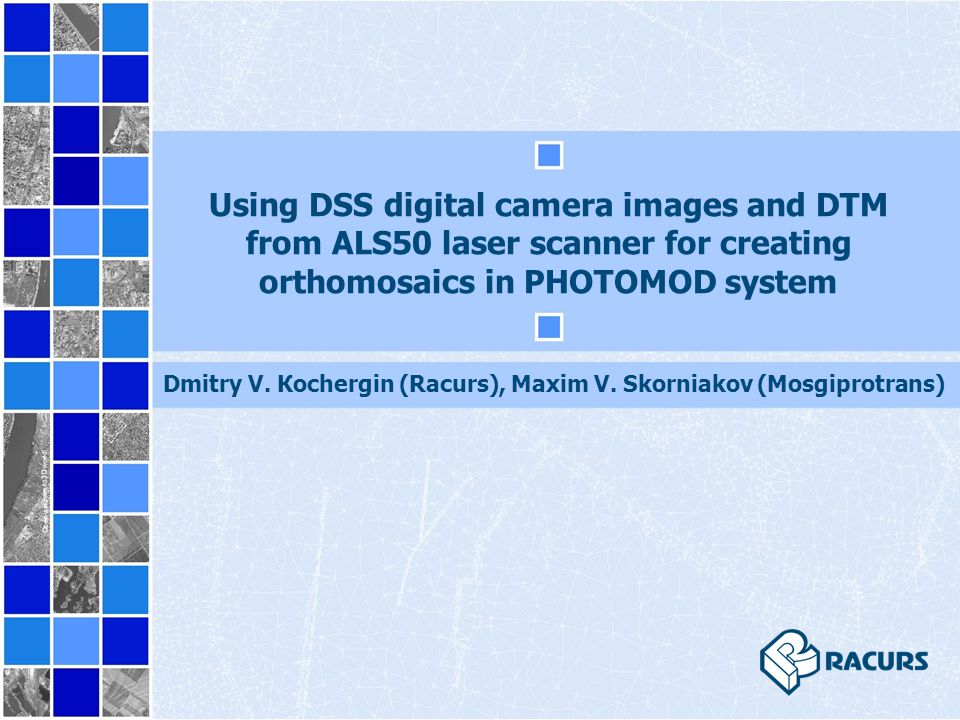 Using DSS digital camera images and DTM from ALS50 laser scanner for creating orthomosaics in PHOTOMOD system

Dmitry V. Kochergin (Racurs), Maxim V. Skorniakov (Mosgiprotrans)

RACURS